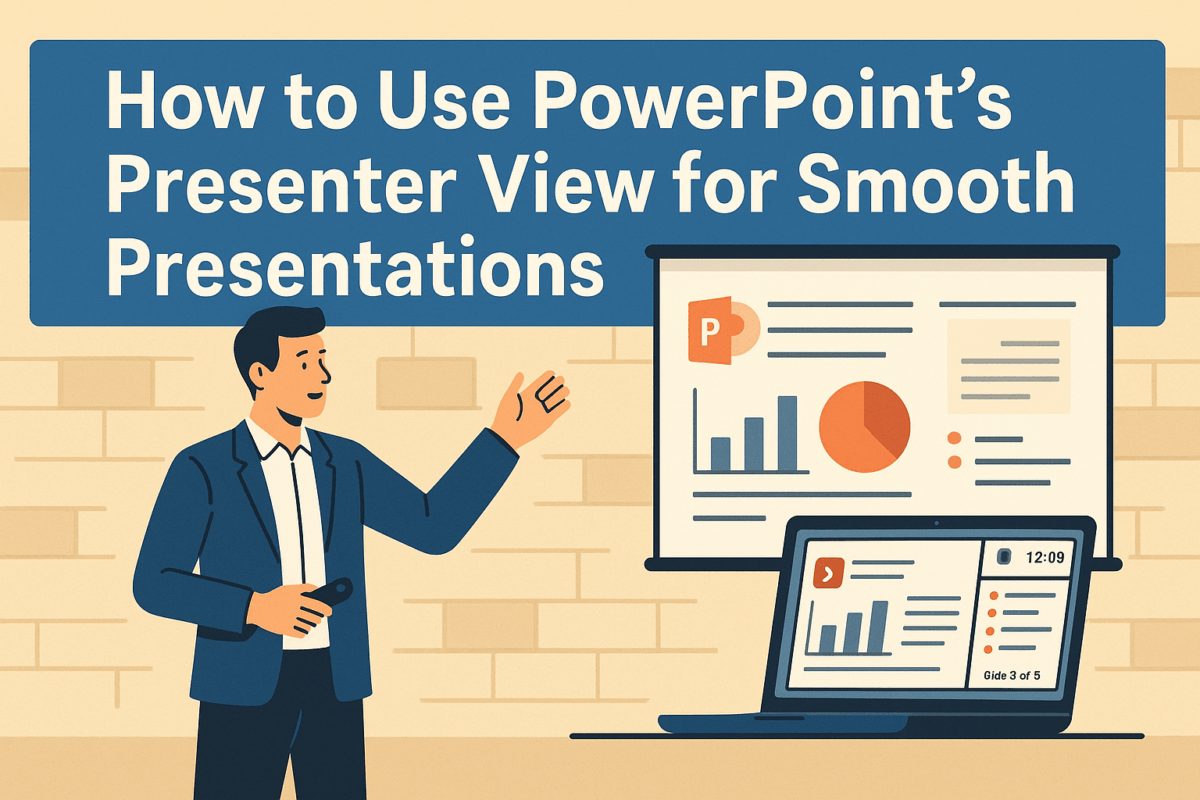 How to Use PowerPoint's Presenter View for Smooth Presentations

P

12:09

Gide 3 of 5